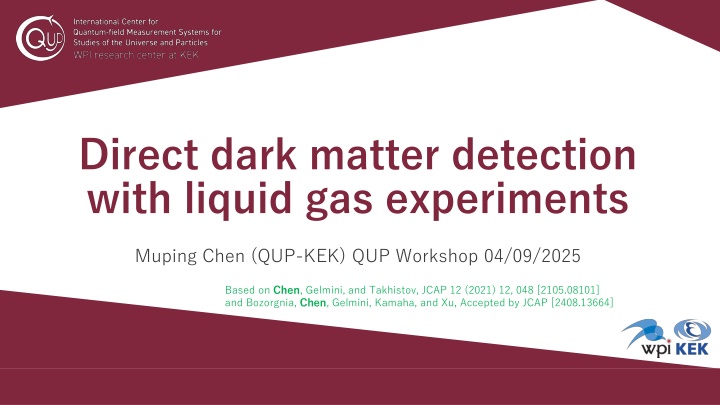 QUP

International Center for Quantum-field Measurement Systems for Studies of the Universe and Particles
WPI research center at KEK

Direct dark matter detection with liquid gas experiments

Muping Chen (QUP-KEK) QUP Workshop 04/09/2025

Based on Chen, Gelmini, and Takhistov, JCAP 12 (2021) 12, 048 [2105.08101]
and Bozorgnia, Chen, Gelmini, Kamaha, and Xu, Accepted by JCAP [2408.13664]

wpi KEK